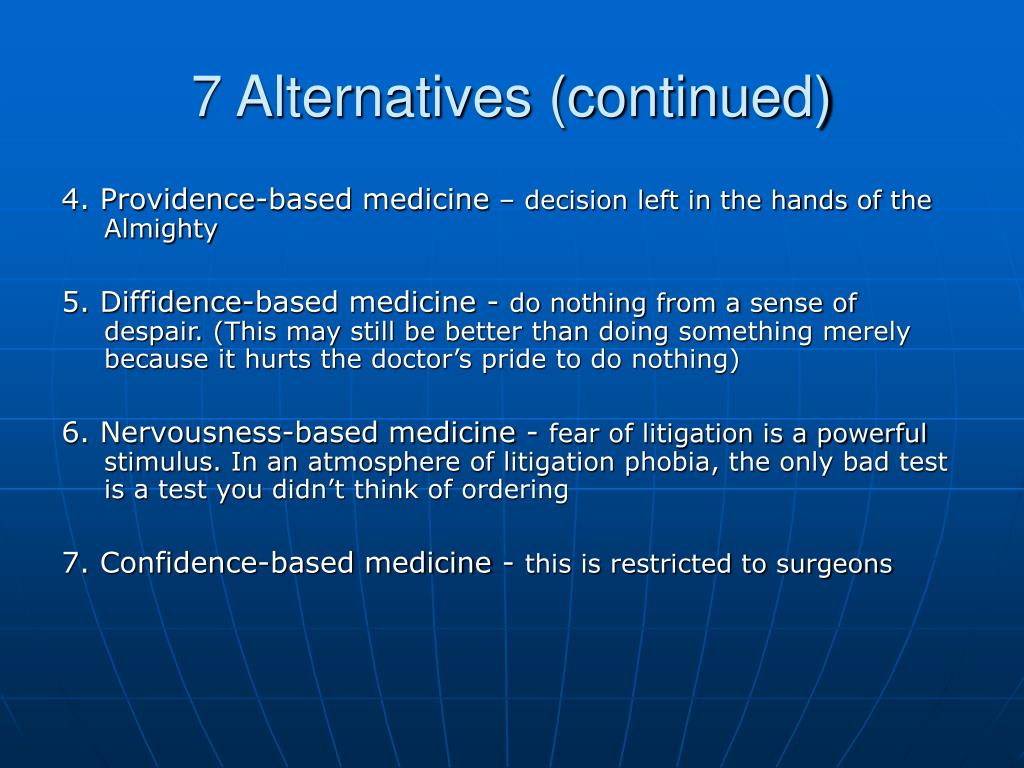 7 Alternatives (continued)

4. Providence-based medicine – decision left in the hands of the Almighty

5. Diffidence-based medicine - do nothing from a sense of despair. (This may still be better than doing something merely because it hurts the doctor’s pride to do nothing)

6. Nervousness-based medicine - fear of litigation is a powerful stimulus. In an atmosphere of litigation phobia, the only bad test is a test you didn’t think of ordering

7. Confidence-based medicine - this is restricted to surgeons